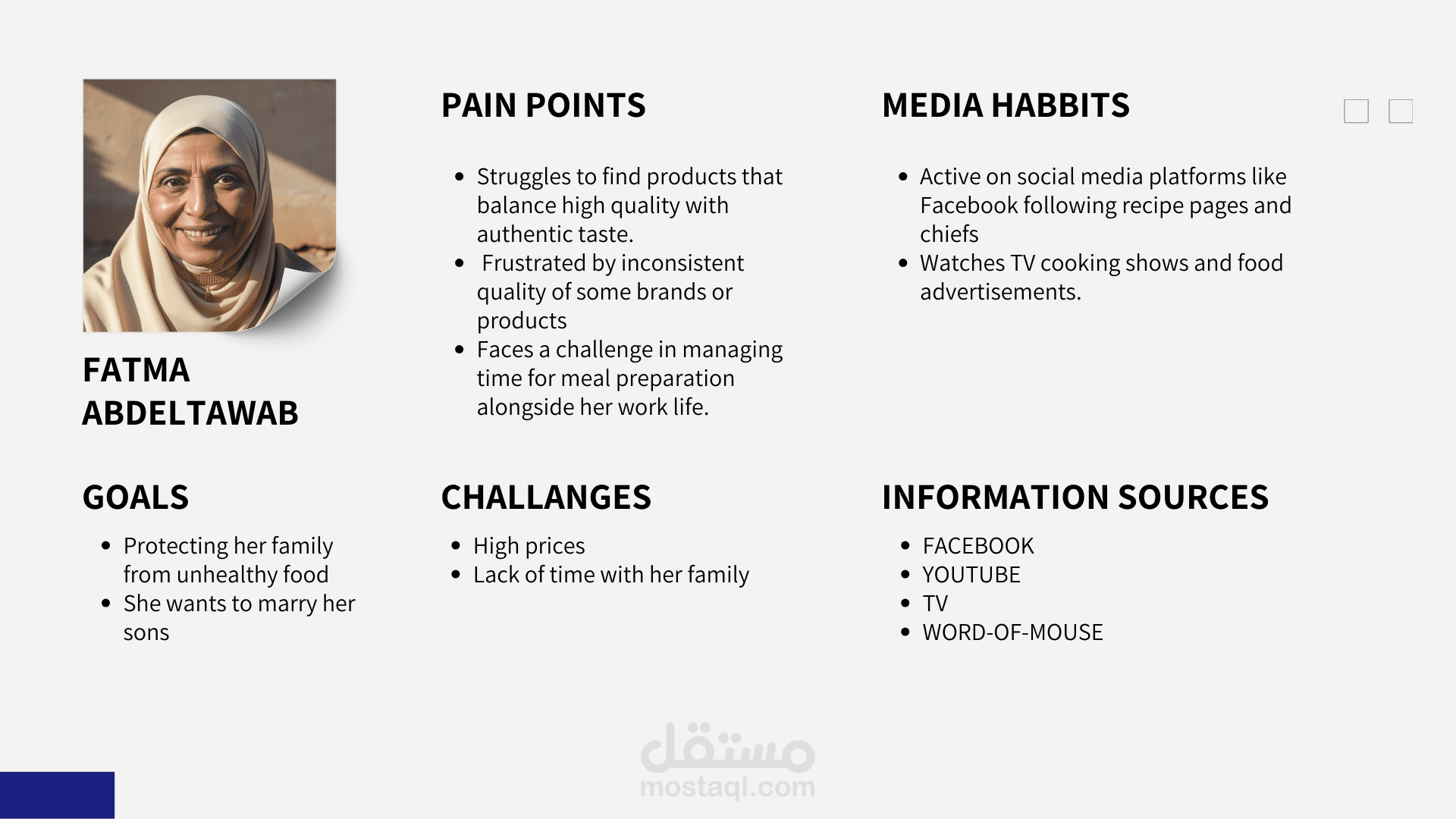 FATMA ABDELTAWAB

PAIN POINTS

- Struggles to find products that balance high quality with authentic taste.
- Frustrated by inconsistent quality of some brands or products
- Faces a challenge in managing time for meal preparation alongside her work life.

MEDIA HABBITS

- Active on social media platforms like Facebook following recipe pages and chiefs
- Watches TV cooking shows and food advertisements.

GOALS

- Protecting her family from unhealthy food
- She wants to marry her sons

CHALLANGES

- High prices
- Lack of time with her family

INFORMATION SOURCES

- FACEBOOK
- YOUTUBE
- TV
- WORD-OF-MOUSE

مستقل
mostaql.com